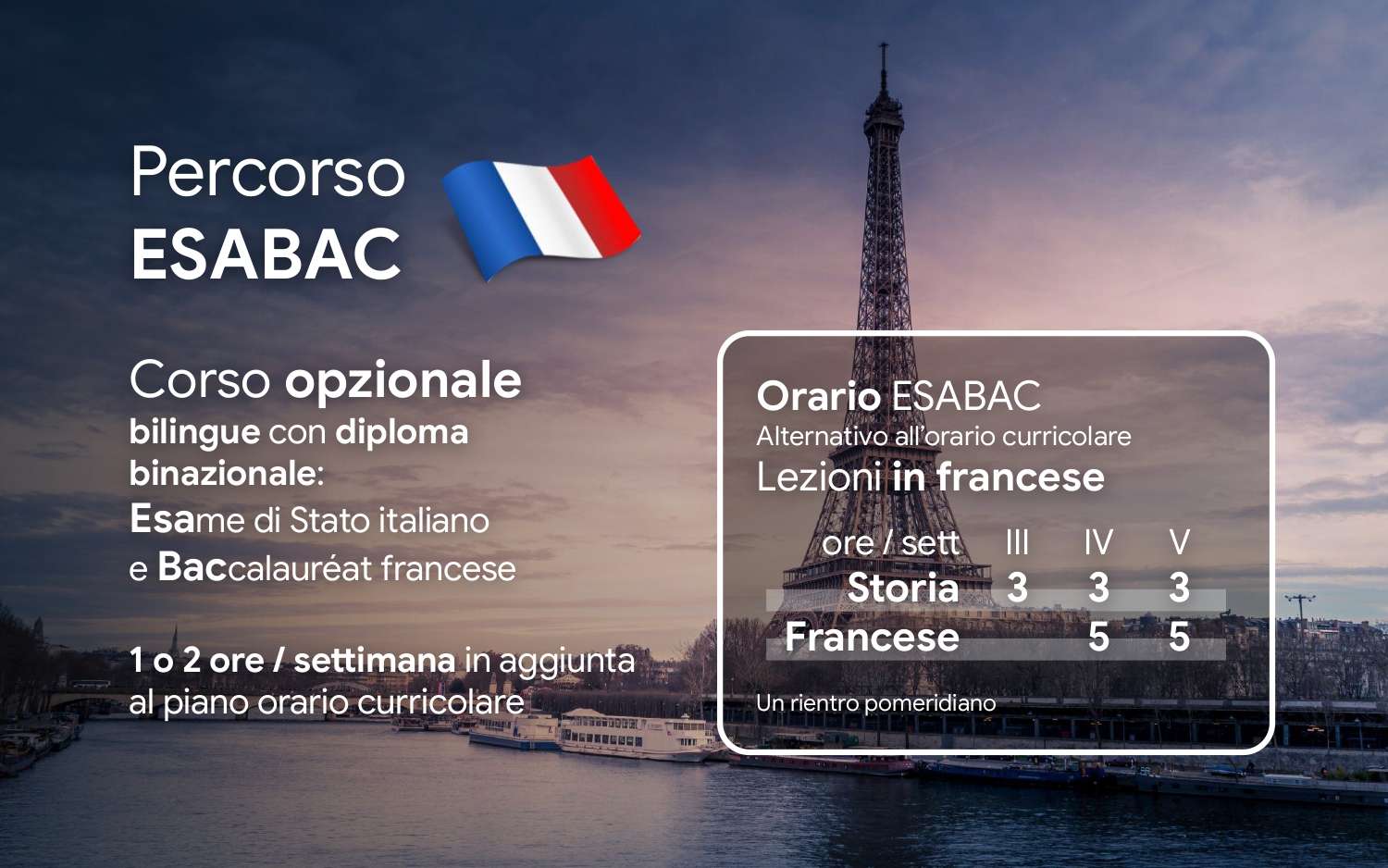 Percorso
ESABAC

Corso opzionale
bilingue con diploma binazionale:
Esame di Stato italiano
e Baccalauréat francese

1 o 2 ore / settimana in aggiunta al piano orario curricolare

Orario ESABAC
Alternativo all'orario curricolare
Lezioni in francese

| ore / sett | III | IV | V |
|---|---|---|---|
| Storia | 3 | 3 | 3 |
| Francese | | 5 | 5 |

Un rientro pomeridiano